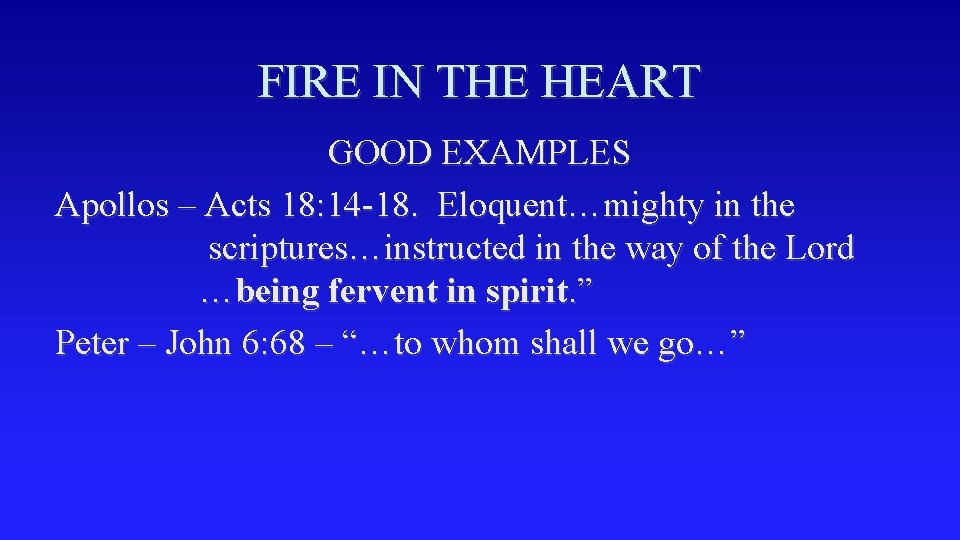 FIRE IN THE HEART

GOOD EXAMPLES

Apollos – Acts 18:14-18. Eloquent…mighty in the scriptures…instructed in the way of the Lord …being fervent in spirit.”

Peter – John 6:68 – “…to whom shall we go…”